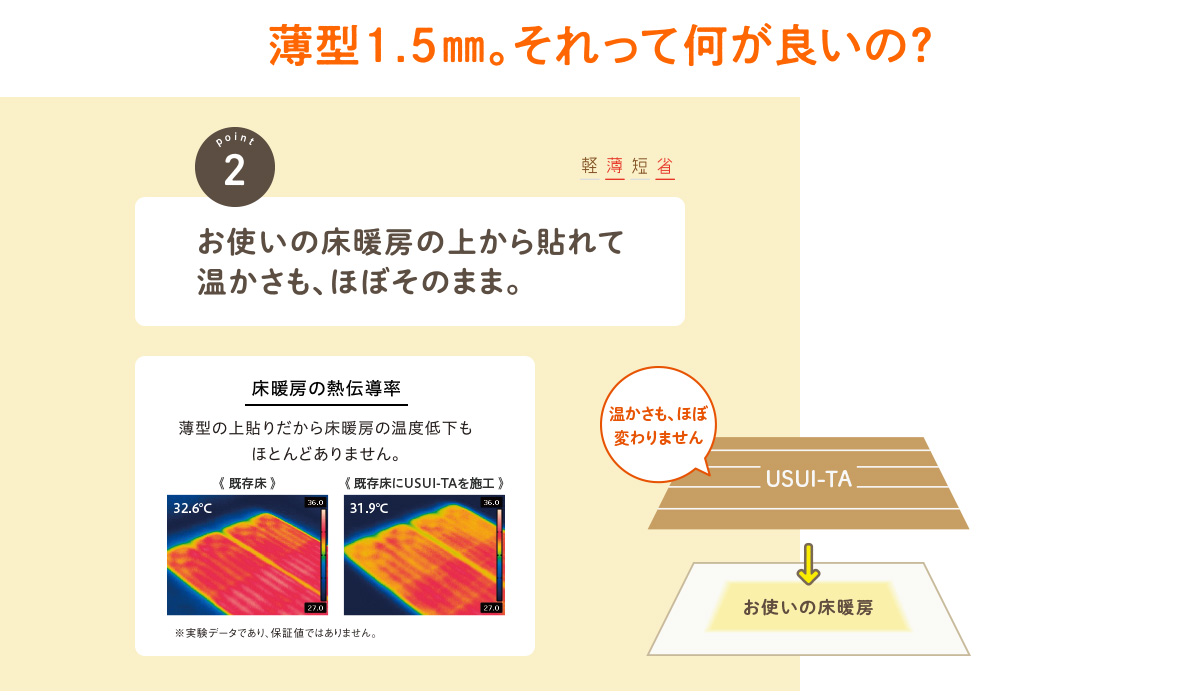 薄型1.5㎜。それって何が良いの?

point
2

軽 薄 短 省

お使いの床暖房の上から貼れて
温かさも、ほぼそのまま。

床暖房の熱伝導率

薄型の上貼りだから床暖房の温度低下も
ほとんどありません。

《 既存床 》

32.6℃

36.0

27.0

《 既存床にUSUI-TAを施工 》

31.9℃

36.0

27.0

※実験データであり、保証値ではありません。

温かさも、ほぼ
変わりません

USUI-TA

お使いの床暖房